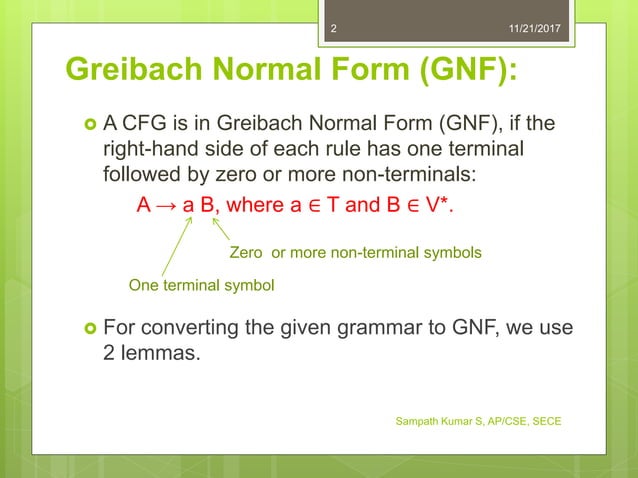 2 11/21/2017

Greibach Normal Form (GNF):

A CFG is in Greibach Normal Form (GNF), if the right-hand side of each rule has one terminal followed by zero or more non-terminals:

$A \rightarrow a\ B$, where $a \in T$ and $B \in V^*$.

Zero or more non-terminal symbols

One terminal symbol

For converting the given grammar to GNF, we use 2 lemmas.

Sampath Kumar S, AP/CSE, SECE